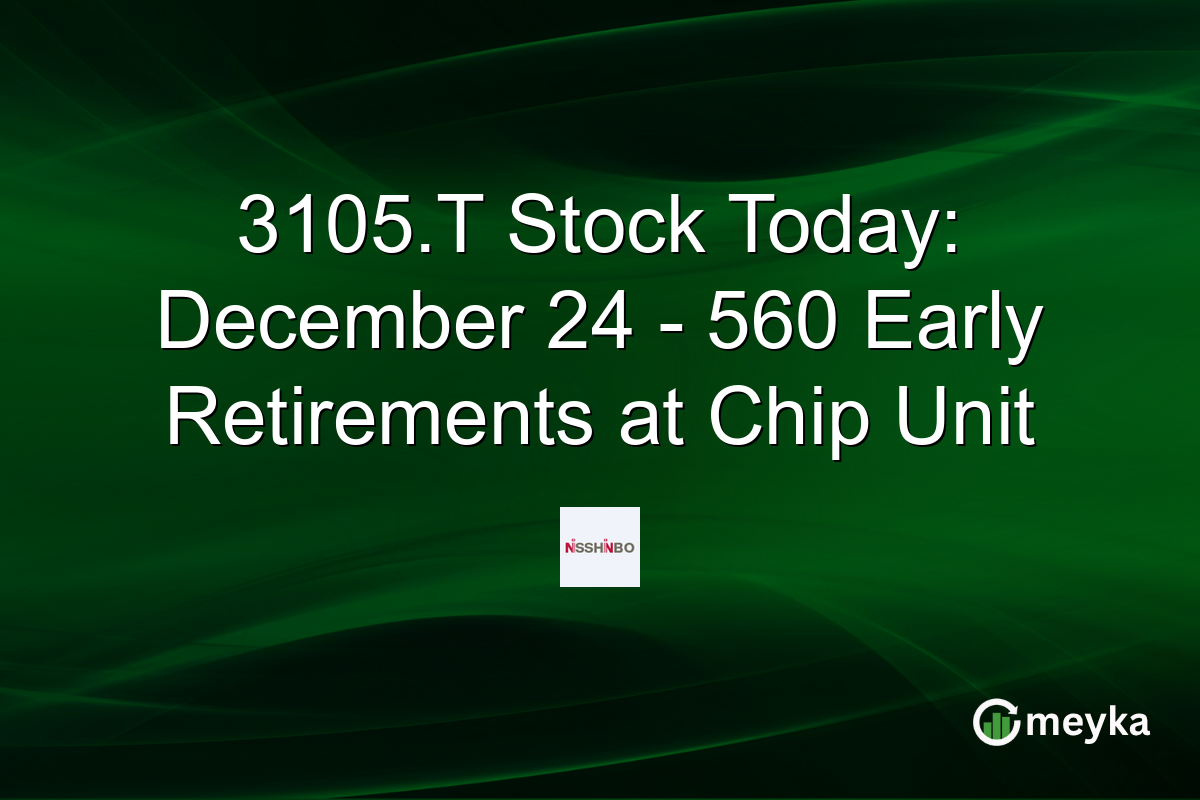 3105.T Stock Today: December 24 - 560 Early Retirements at Chip Unit

NISSHINBO

meyka